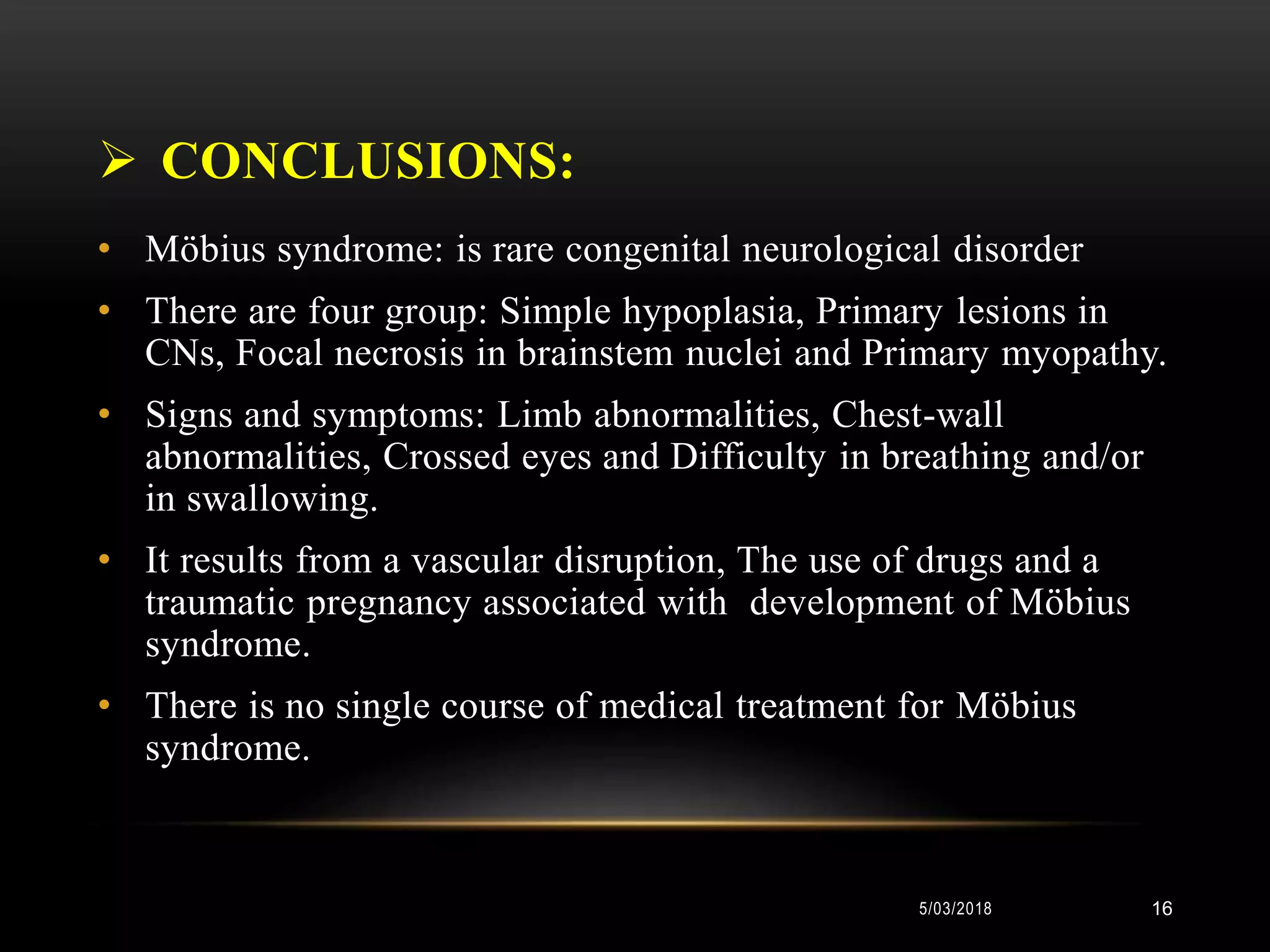 ➢ CONCLUSIONS:

• Möbius syndrome: is rare congenital neurological disorder

• There are four group: Simple hypoplasia, Primary lesions in CNs, Focal necrosis in brainstem nuclei and Primary myopathy.

• Signs and symptoms: Limb abnormalities, Chest-wall abnormalities, Crossed eyes and Difficulty in breathing and/or in swallowing.

• It results from a vascular disruption, The use of drugs and a traumatic pregnancy associated with development of Möbius syndrome.

• There is no single course of medical treatment for Möbius syndrome.

5/03/2018

16